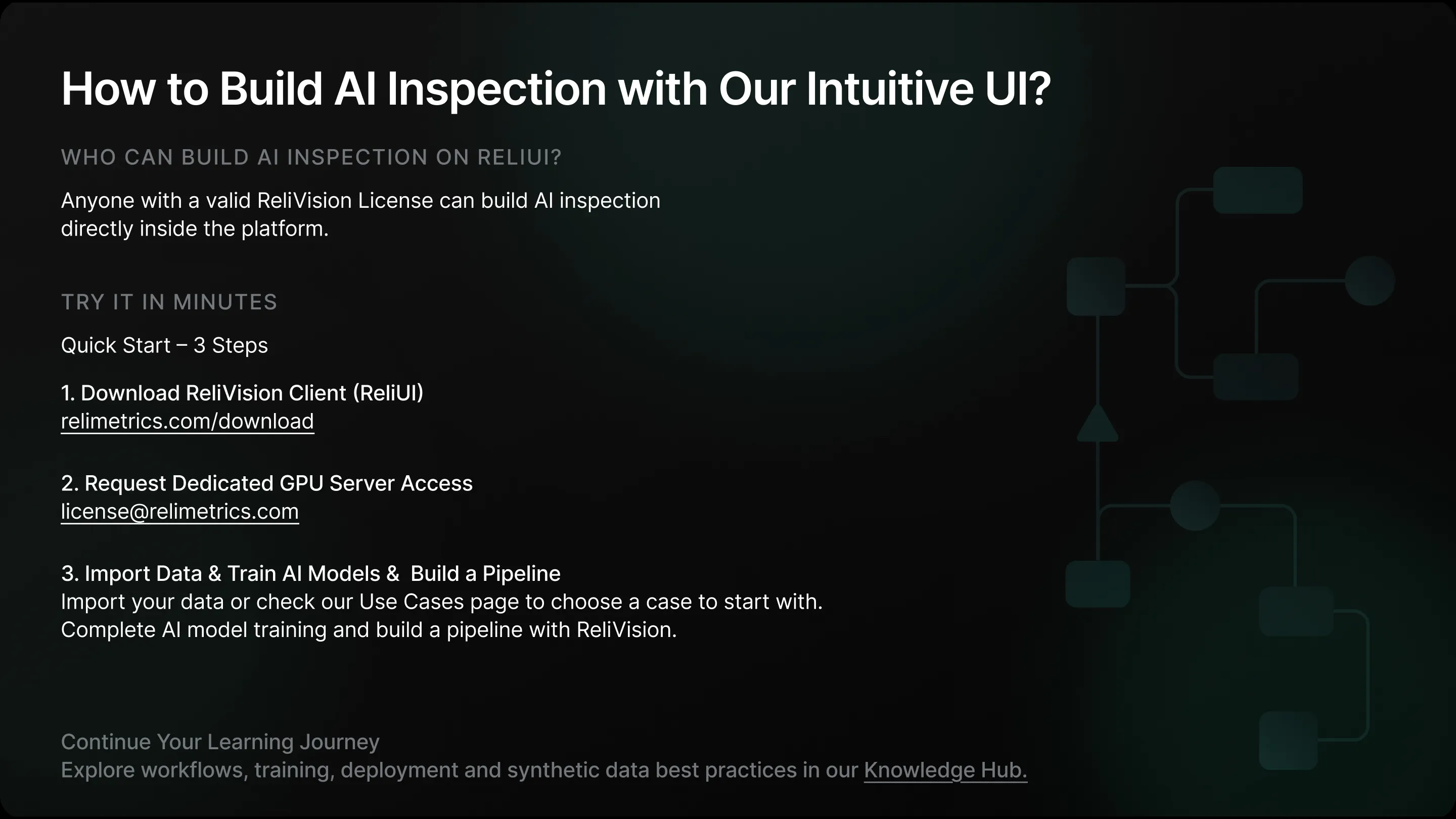 How to Build AI Inspection with Our Intuitive UI?

WHO CAN BUILD AI INSPECTION ON RELIUI?

Anyone with a valid ReliVision License can build AI inspection directly inside the platform.

TRY IT IN MINUTES

Quick Start – 3 Steps

1. Download ReliVision Client (ReliUI)
relimetrics.com/download

2. Request Dedicated GPU Server Access
license@relimetrics.com

3. Import Data & Train AI Models & Build a Pipeline
Import your data or check our Use Cases page to choose a case to start with.
Complete AI model training and build a pipeline with ReliVision.

Continue Your Learning Journey
Explore workflows, training, deployment and synthetic data best practices in our Knowledge Hub.